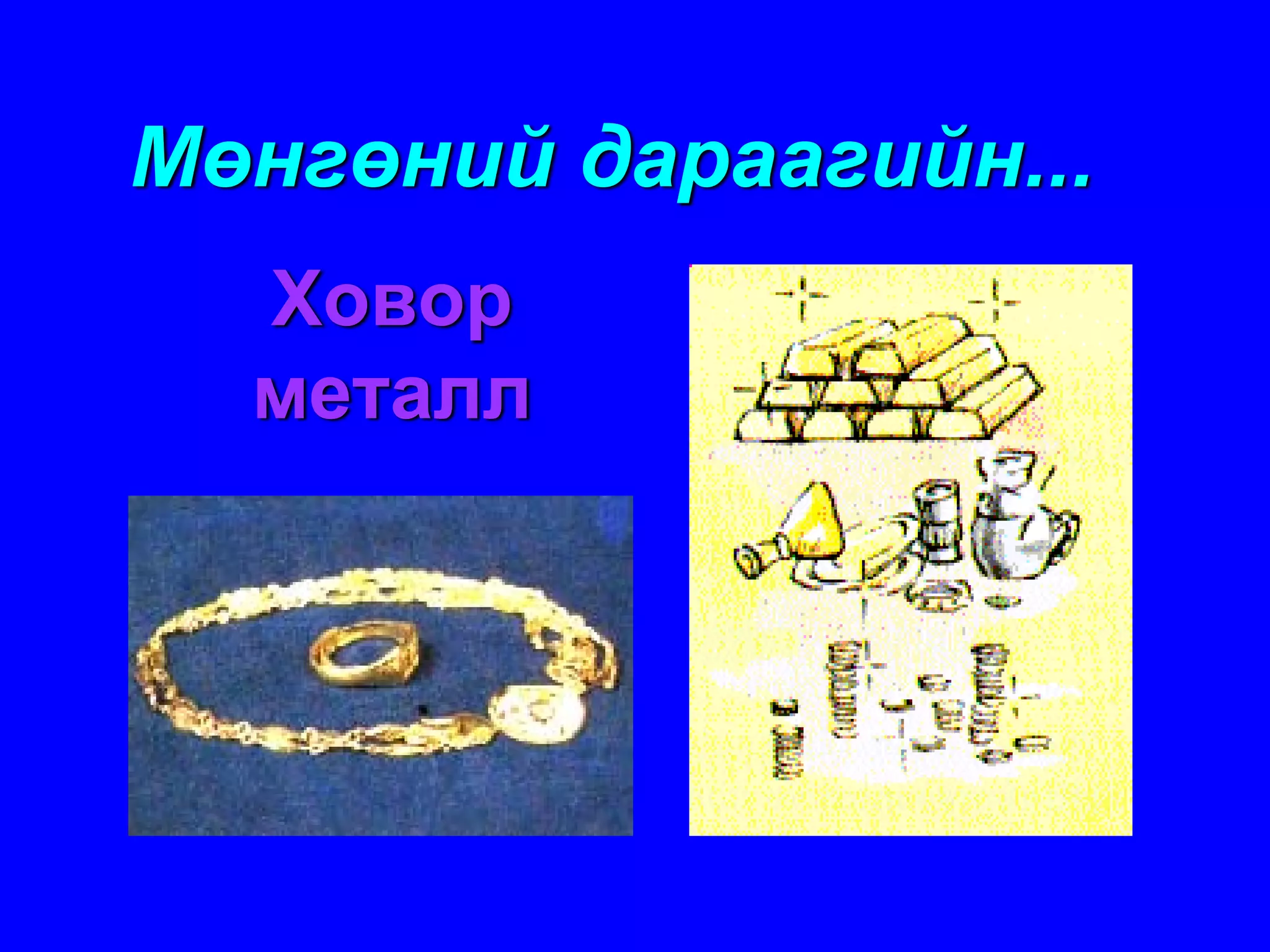 Мөнгөний дараагийн...

Ховор металл